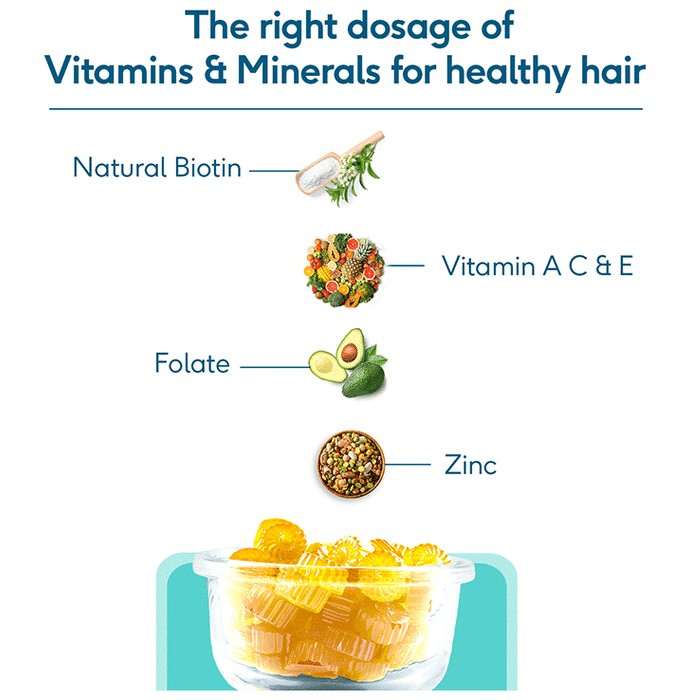 The right dosage of
Vitamins & Minerals for healthy hair

Natural Biotin

Vitamin A C & E

Folate

Zinc